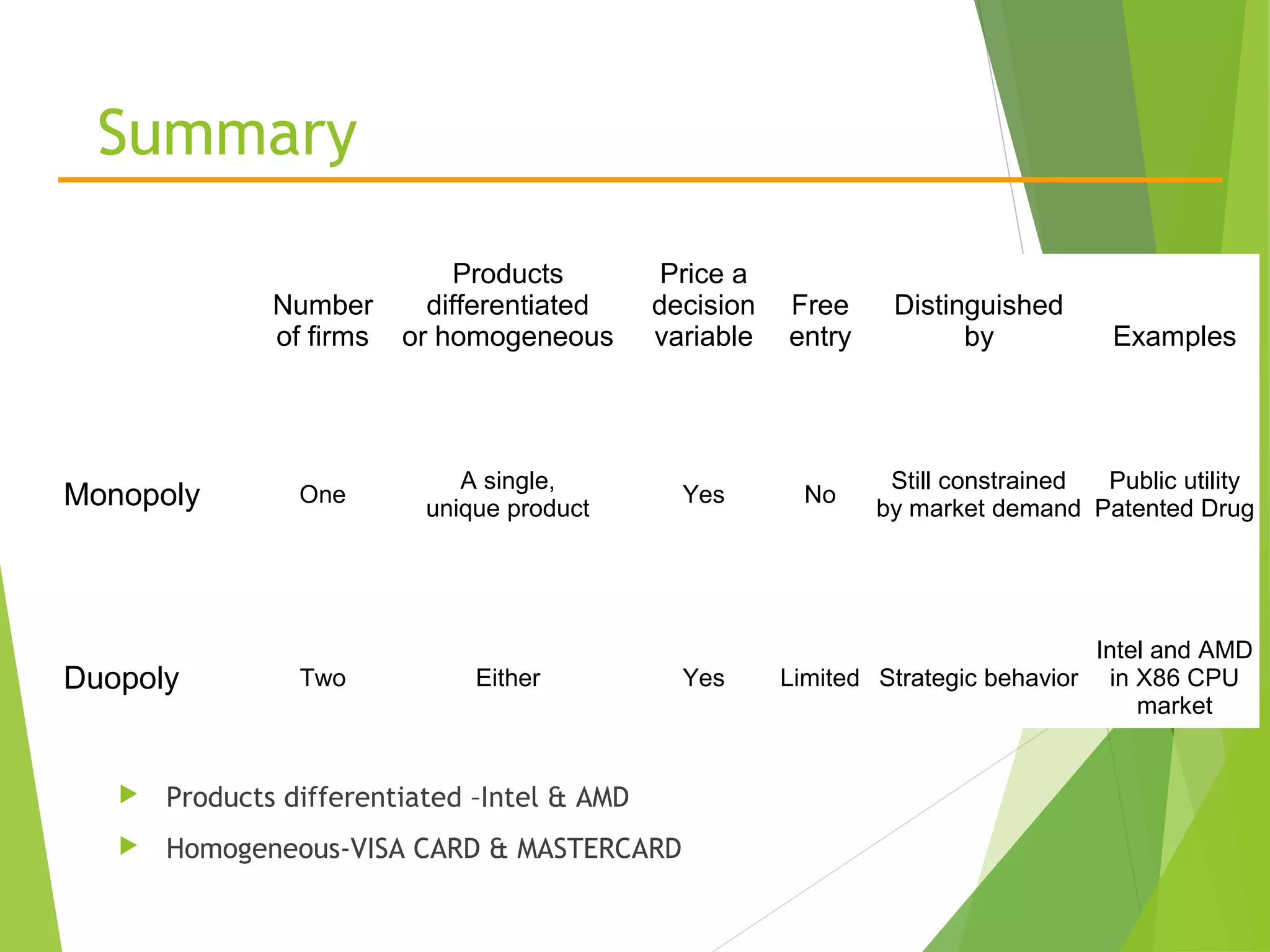 Summary

| | Number of firms | Products differentiated or homogeneous | Price a decision variable | Free entry | Distinguished by | Examples |
|---|---|---|---|---|---|---|
| Monopoly | One | A single, unique product | Yes | No | Still constrained by market demand | Public utility Patented Drug |
| Duopoly | Two | Either | Yes | Limited | Strategic behavior | Intel and AMD in X86 CPU market |

Products differentiated –Intel & AMD

Homogeneous-VISA CARD & MASTERCARD